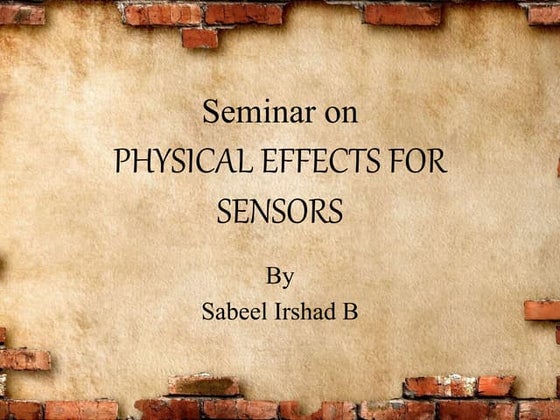 Seminar on
PHYSICAL EFFECTS FOR SENSORS

By
Sabeel Irshad B